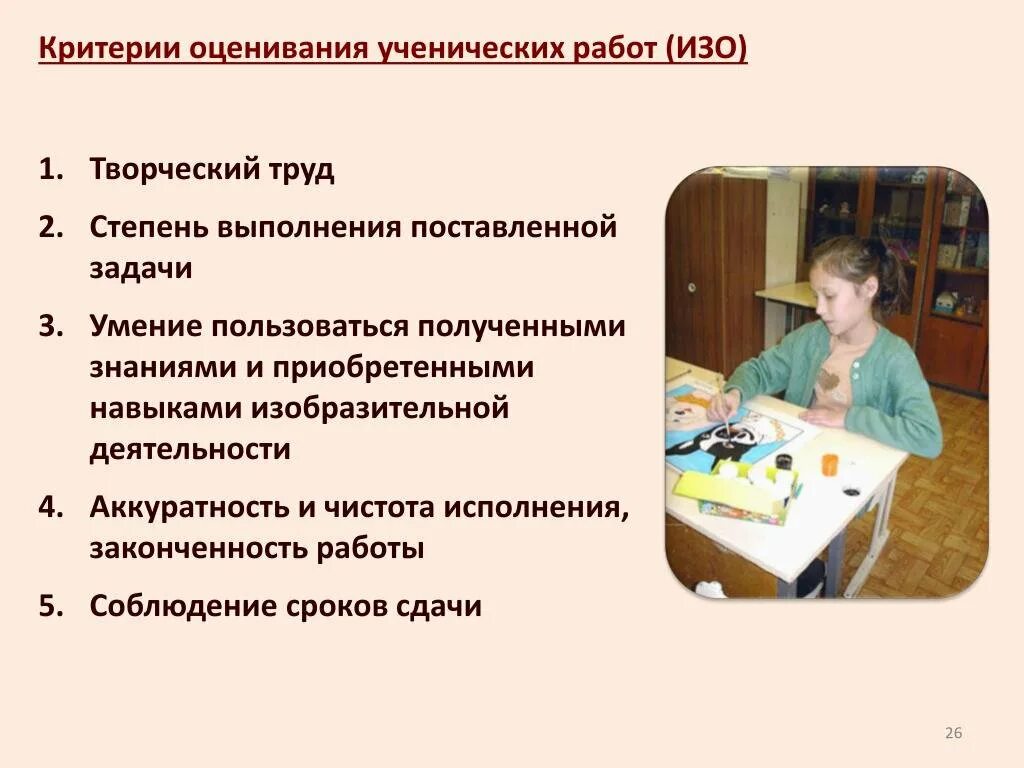 Критерии оценивания ученических работ (ИЗО)

1. Творческий труд
2. Степень выполнения поставленной задачи
3. Умение пользоваться полученными знаниями и приобретенными навыками изобразительной деятельности
4. Аккуратность и чистота исполнения, законченность работы
5. Соблюдение сроков сдачи

26